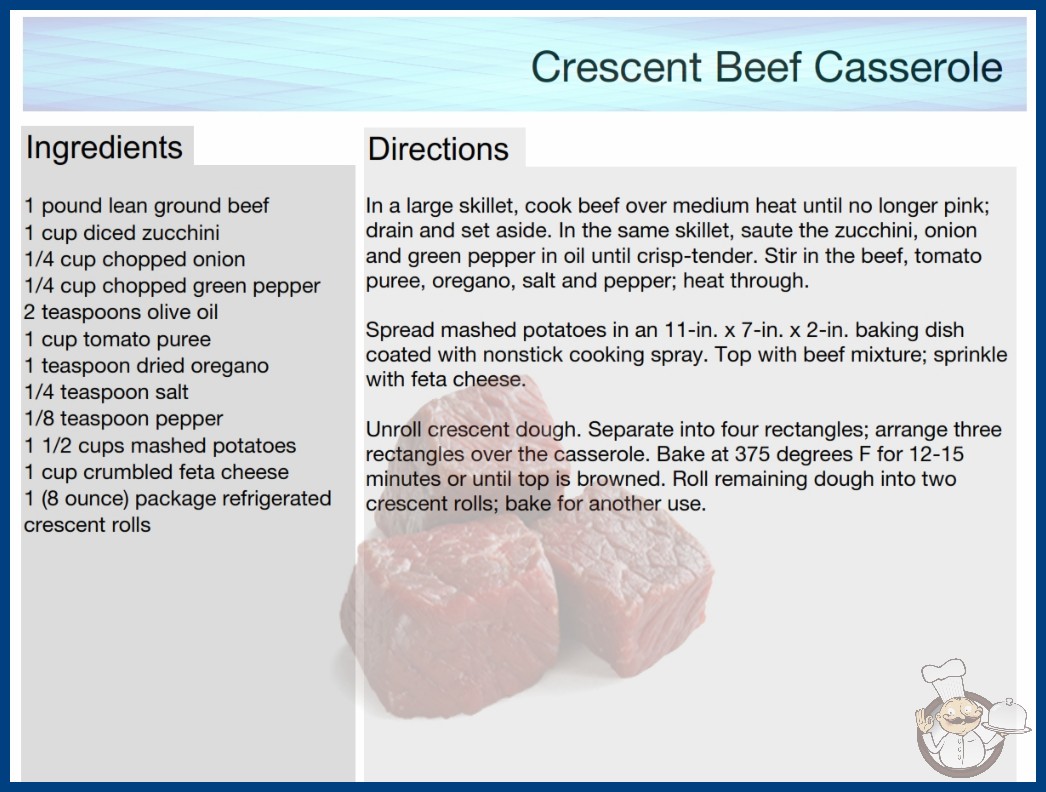 Crescent Beef Casserole

Ingredients

1 pound lean ground beef
1 cup diced zucchini
1/4 cup chopped onion
1/4 cup chopped green pepper
2 teaspoons olive oil
1 cup tomato puree
1 teaspoon dried oregano
1/4 teaspoon salt
1/8 teaspoon pepper
1 1/2 cups mashed potatoes
1 cup crumbled feta cheese
1 (8 ounce) package refrigerated crescent rolls

Directions

In a large skillet, cook beef over medium heat until no longer pink; drain and set aside. In the same skillet, saute the zucchini, onion and green pepper in oil until crisp-tender. Stir in the beef, tomato puree, oregano, salt and pepper; heat through.

Spread mashed potatoes in an 11-in. x 7-in. x 2-in. baking dish coated with nonstick cooking spray. Top with beef mixture; sprinkle with feta cheese.

Unroll crescent dough. Separate into four rectangles; arrange three rectangles over the casserole. Bake at 375 degrees F for 12-15 minutes or until top is browned. Roll remaining dough into two crescent rolls; bake for another use.